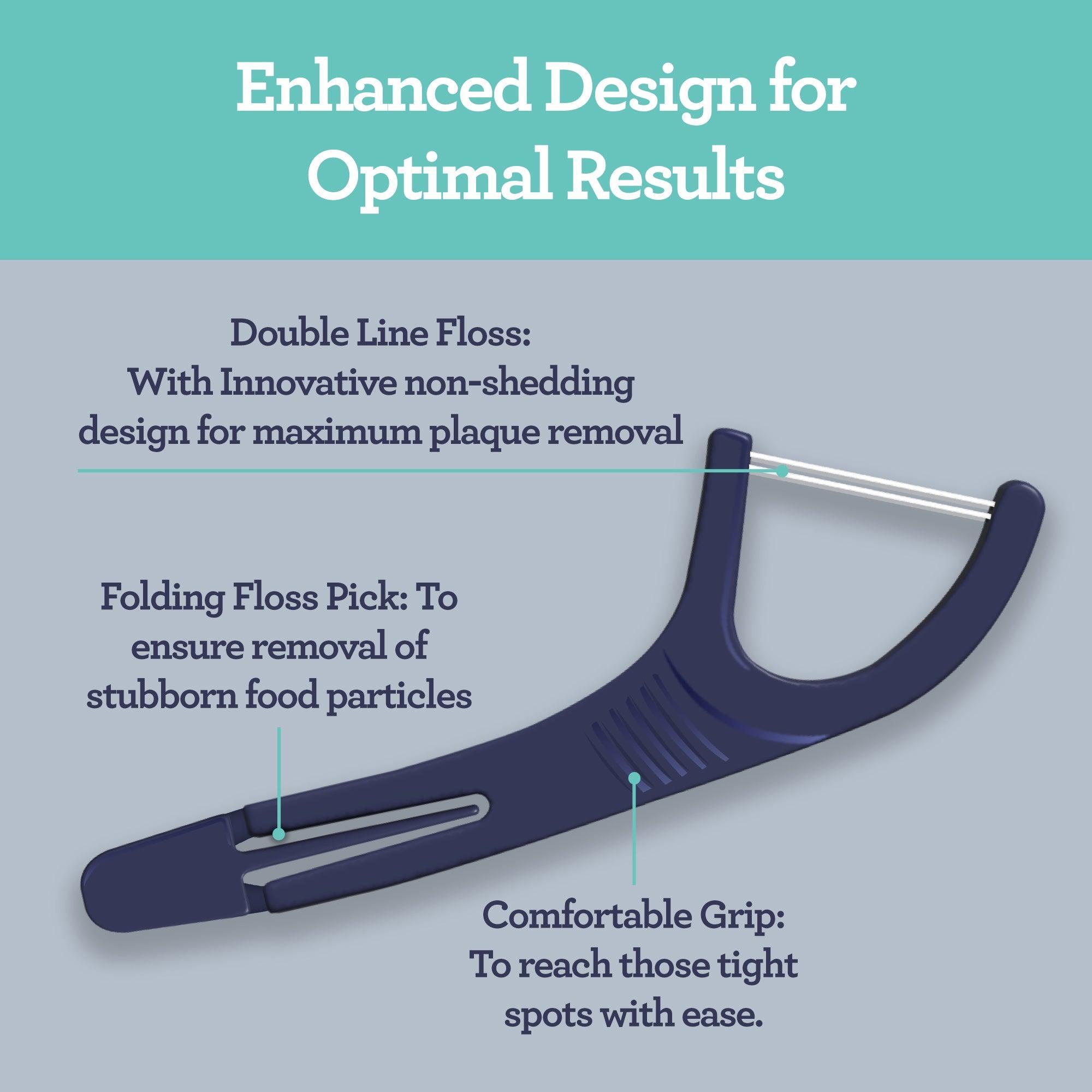 Enhanced Design for Optimal Results

Double Line Floss:
With Innovative non-shedding design for maximum plaque removal

Folding Floss Pick: To ensure removal of stubborn food particles

Comfortable Grip:
To reach those tight spots with ease.